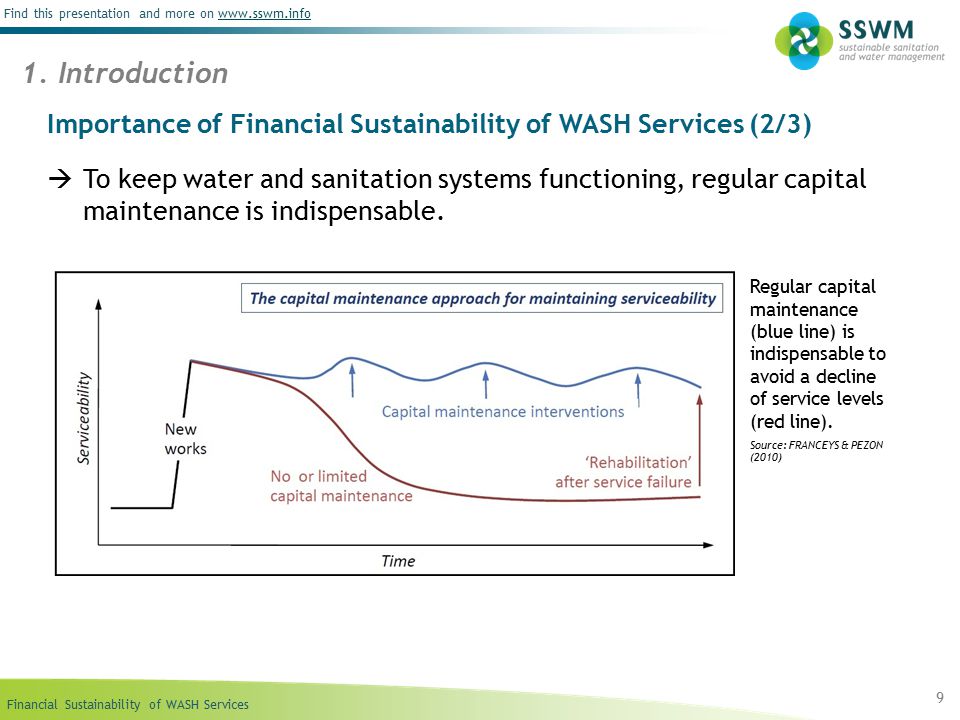 Find this presentation and more on www.sswm.info

SSWM
sustainable sanitation and water management

1. Introduction

Importance of Financial Sustainability of WASH Services (2/3)

→ To keep water and sanitation systems functioning, regular capital maintenance is indispensable.

The capital maintenance approach for maintaining serviceability

Serviceability

New works

Capital maintenance interventions

No or limited capital maintenance

'Rehabilitation' after service failure

Time

Regular capital maintenance (blue line) is indispensable to avoid a decline of service levels (red line).

Source: FRANCEYS & PEZON (2010)

Financial Sustainability of WASH Services

9